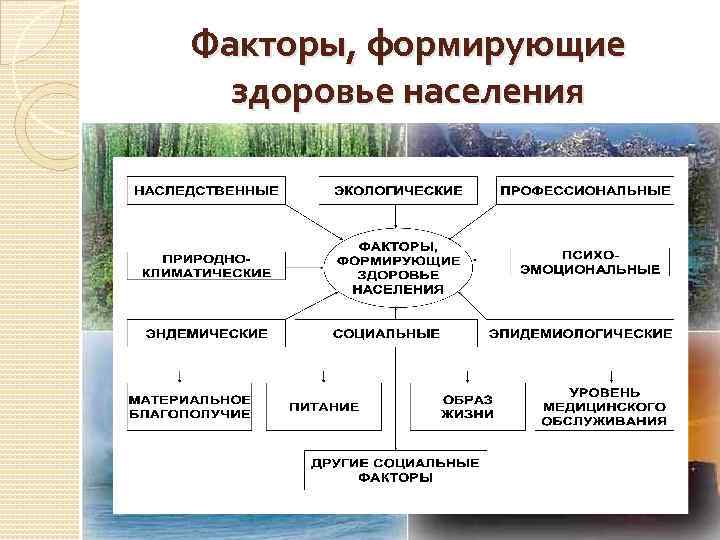 Факторы, формирующие здоровье населения

НАСЛЕДСТВЕННЫЕ

ЭКОЛОГИЧЕСКИЕ

ПРОФЕССИОНАЛЬНЫЕ

ПРИРОДНО-КЛИМАТИЧЕСКИЕ

ФАКТОРЫ, ФОРМИРУЮЩИЕ ЗДОРОВЬЕ НАСЕЛЕНИЯ

ПСИХО-ЭМОЦИОНАЛЬНЫЕ

ЭНДЕМИЧЕСКИЕ

СОЦИАЛЬНЫЕ

ЭПИДЕМИОЛОГИЧЕСКИЕ

МАТЕРИАЛЬНОЕ БЛАГОПОЛУЧИЕ

ПИТАНИЕ

ОБРАЗ ЖИЗНИ

УРОВЕНЬ МЕДИЦИНСКОГО ОБСЛУЖИВАНИЯ

ДРУГИЕ СОЦИАЛЬНЫЕ ФАКТОРЫ